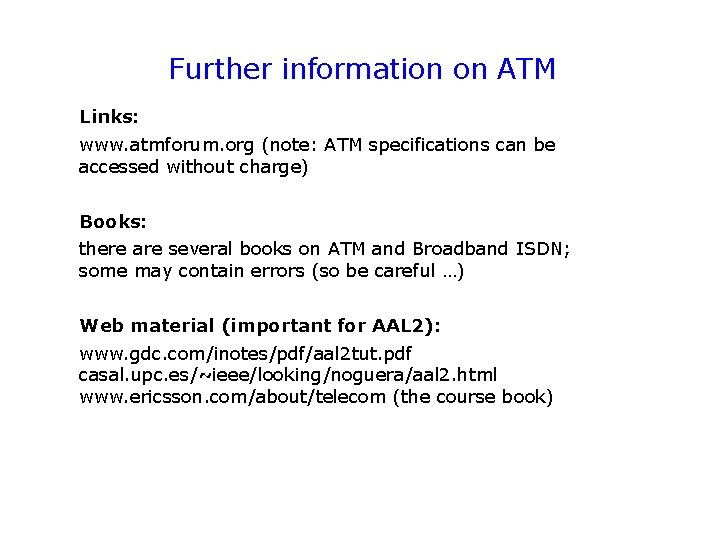 Further information on ATM

Links:

www.atmforum.org (note: ATM specifications can be accessed without charge)

Books:

there are several books on ATM and Broadband ISDN; some may contain errors (so be careful …)

Web material (important for AAL2):

www.gdc.com/inotes/pdf/aal2tut.pdf
casal.upc.es/~ieee/looking/noguera/aal2.html
www.ericsson.com/about/telecom (the course book)